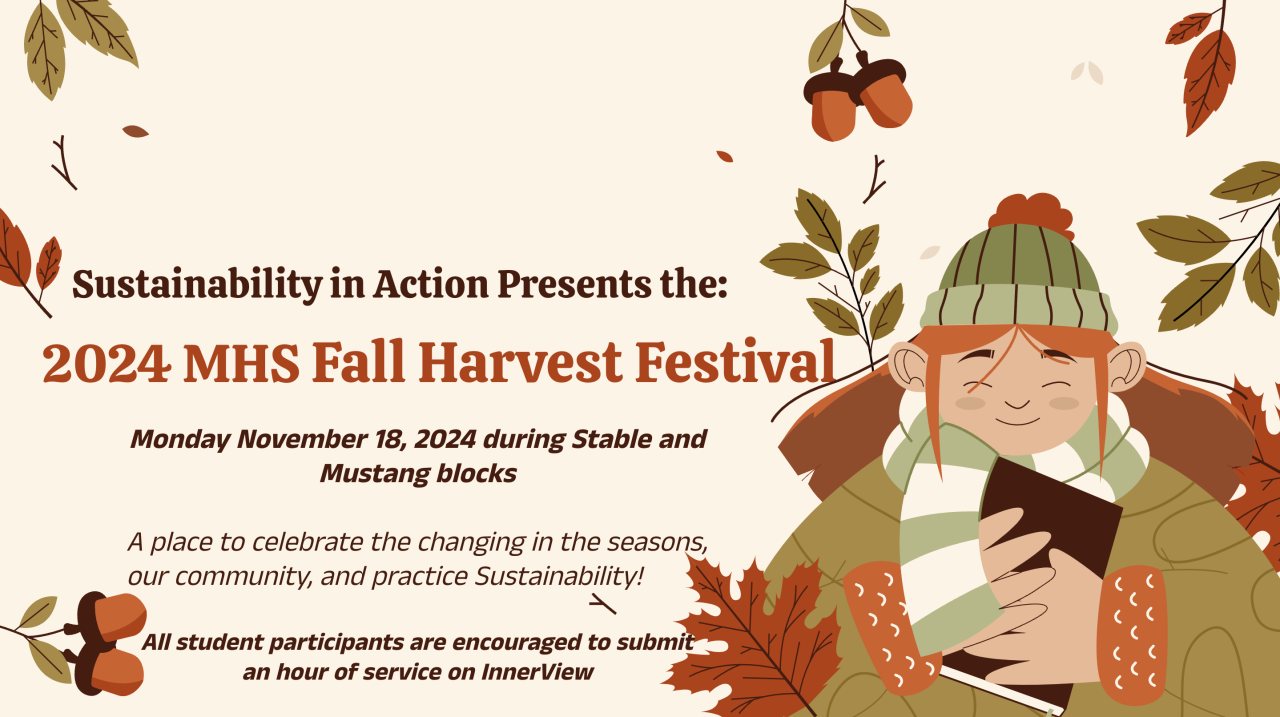 Sustainability in Action Presents the:

2024 MHS Fall Harvest Festival

Monday November 18, 2024 during Stable and Mustang blocks

A place to celebrate the changing in the seasons, our community, and practice Sustainability!

All student participants are encouraged to submit an hour of service on InnerView